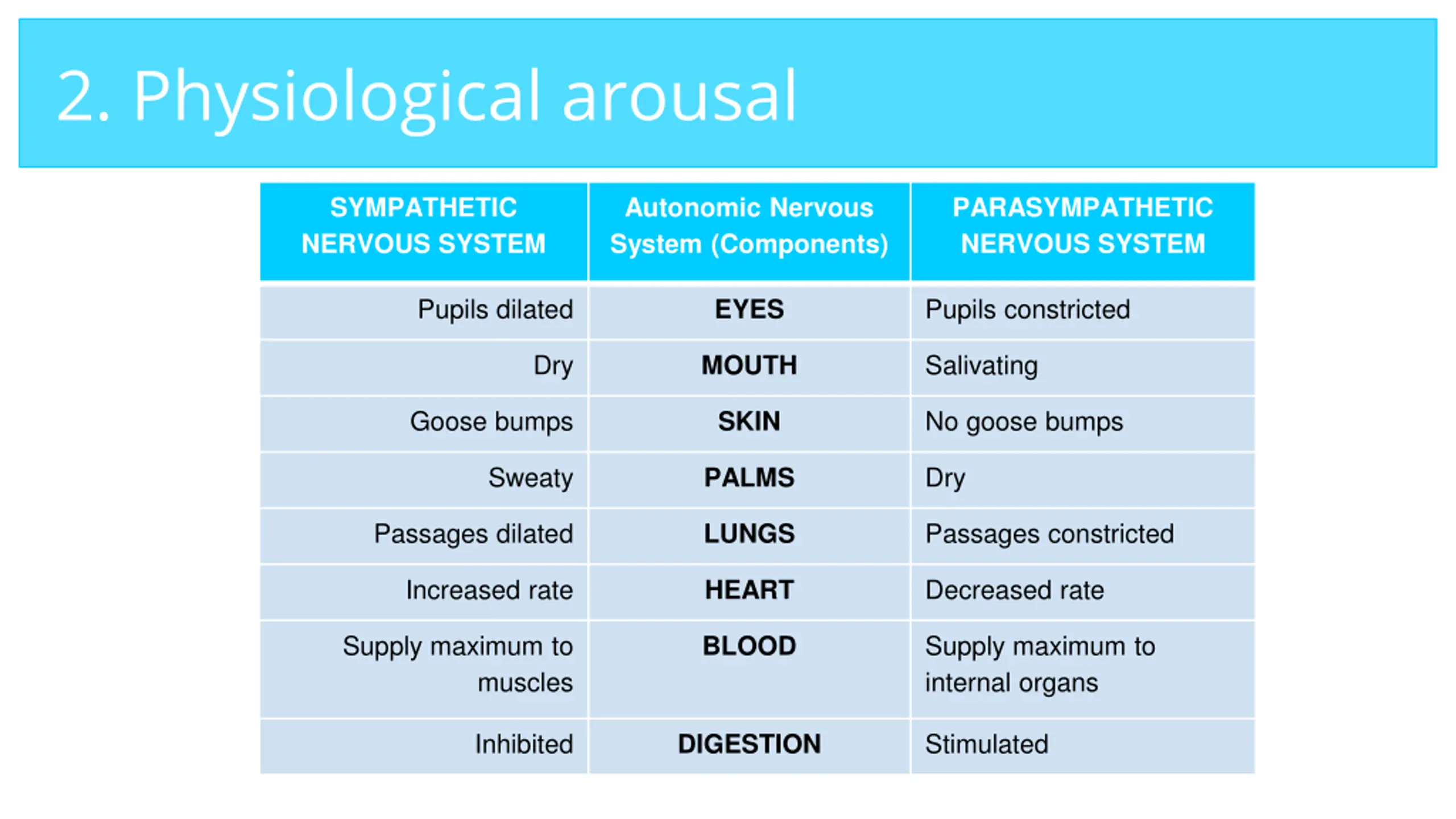 2. Physiological arousal

| SYMPATHETIC NERVOUS SYSTEM | Autonomic Nervous System (Components) | PARASYMPATHETIC NERVOUS SYSTEM |
|---|---|---|
| Pupils dilated | EYES | Pupils constricted |
| Dry | MOUTH | Salivating |
| Goose bumps | SKIN | No goose bumps |
| Sweaty | PALMS | Dry |
| Passages dilated | LUNGS | Passages constricted |
| Increased rate | HEART | Decreased rate |
| Supply maximum to muscles | BLOOD | Supply maximum to internal organs |
| Inhibited | DIGESTION | Stimulated |